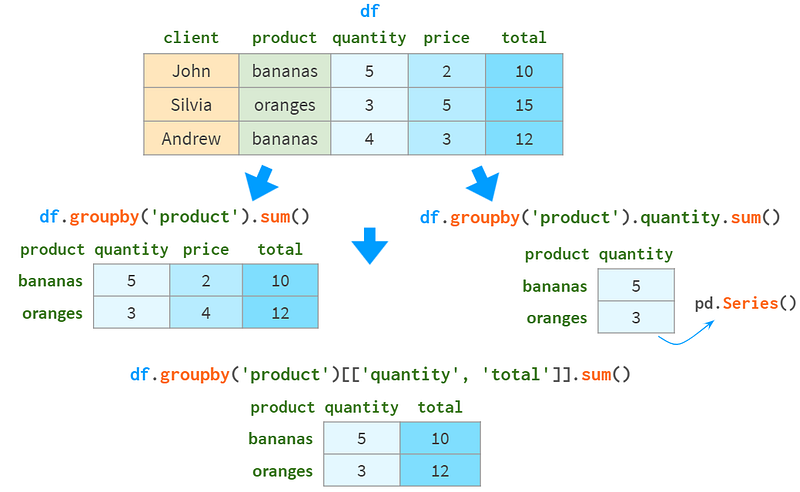 df

| client | product | quantity | price | total |
|---|---|---|---|---|
| John | bananas | 5 | 2 | 10 |
| Silvia | oranges | 3 | 5 | 15 |
| Andrew | bananas | 4 | 3 | 12 |

df.groupby('product').sum()

| product | quantity | price | total |
|---|---|---|---|
| bananas | 5 | 2 | 10 |
| oranges | 3 | 4 | 12 |

df.groupby('product').quantity.sum()

| product | quantity |
|---|---|
| bananas | 5 |
| oranges | 3 |

pd.Series()

df.groupby('product')[['quantity', 'total']].sum()

| product | quantity | total |
|---|---|---|
| bananas | 5 | 10 |
| oranges | 3 | 12 |